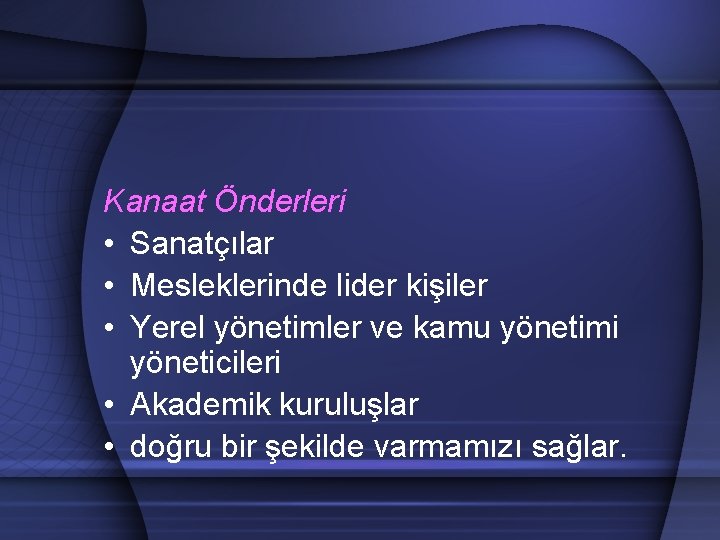 Kanaat Önderleri

• Sanatçılar
• Mesleklerinde lider kişiler
• Yerel yönetimler ve kamu yönetimi yöneticileri
• Akademik kuruluşlar
• doğru bir şekilde varmamızı sağlar.